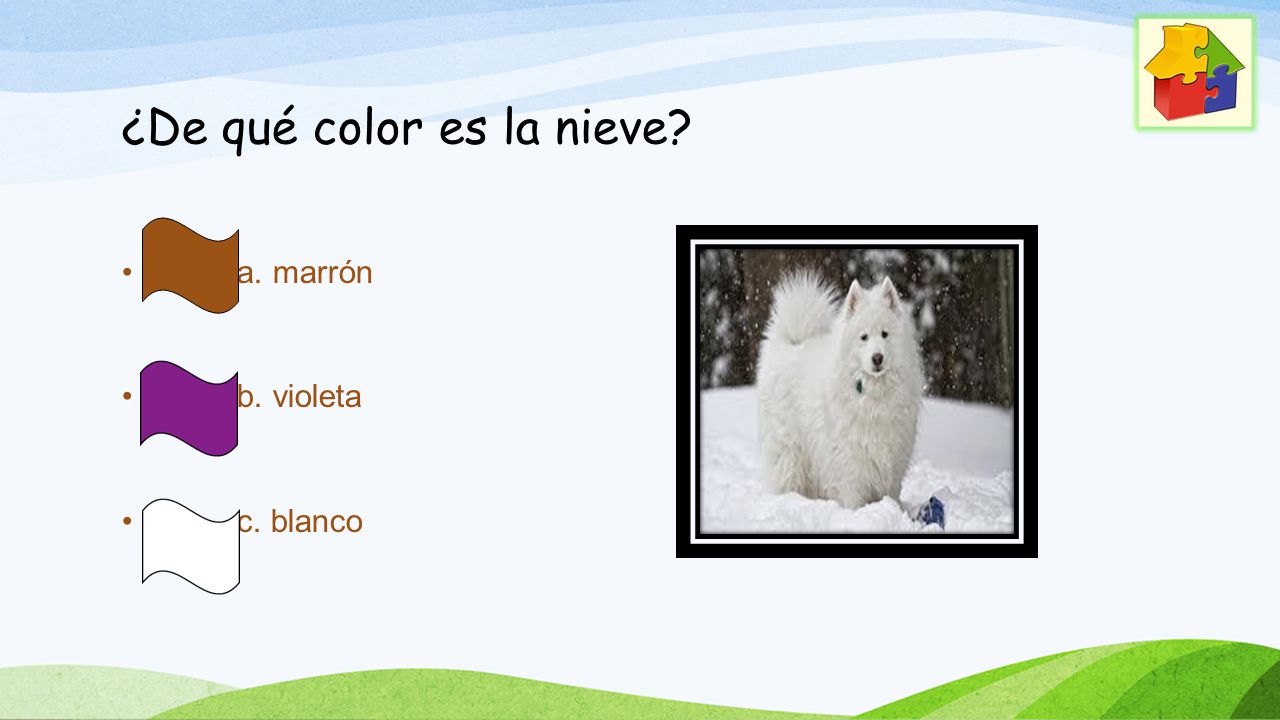 ¿De qué color es la nieve?

• a. marrón

• b. violeta

• c. blanco